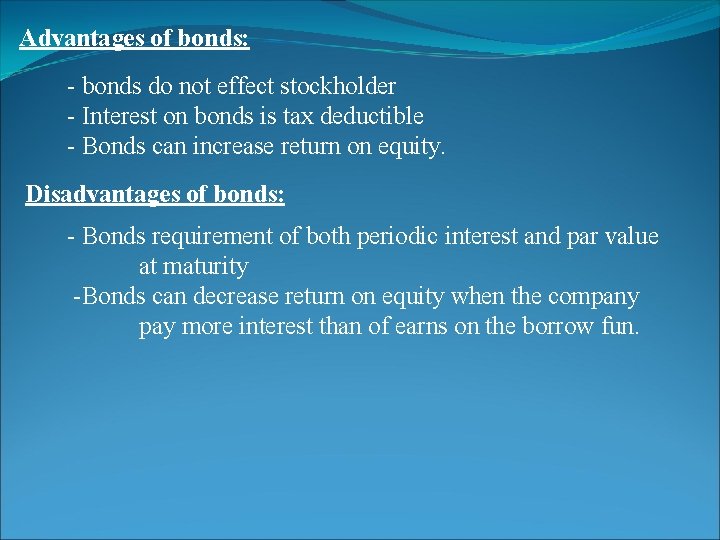 Advantages of bonds:

- bonds do not effect stockholder
- Interest on bonds is tax deductible
- Bonds can increase return on equity.

Disadvantages of bonds:

- Bonds requirement of both periodic interest and par value at maturity
-Bonds can decrease return on equity when the company pay more interest than of earns on the borrow fun.